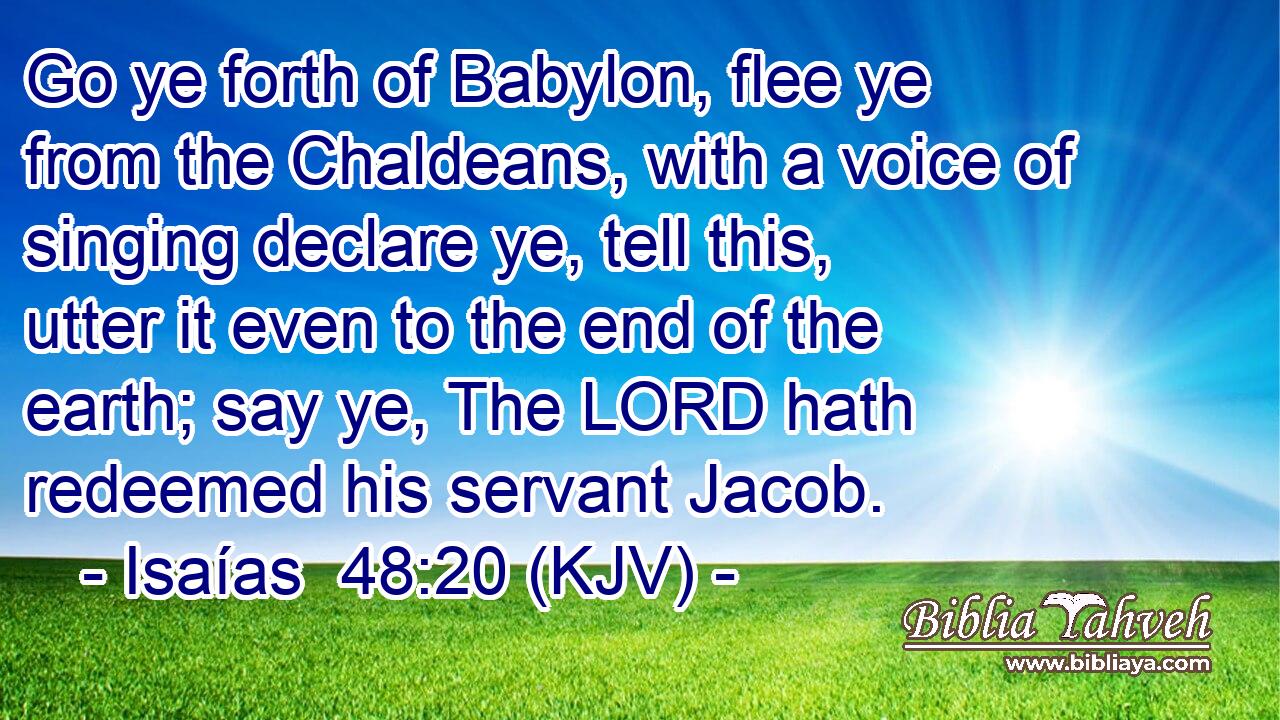 Go ye forth of Babylon, flee ye from the Chaldeans, with a voice of singing declare ye, tell this, utter it even to the end of the earth; say ye, The LORD hath redeemed his servant Jacob.

- Isaías 48:20 (KJV) -

Biblia Yahveh
www.bibliaya.com